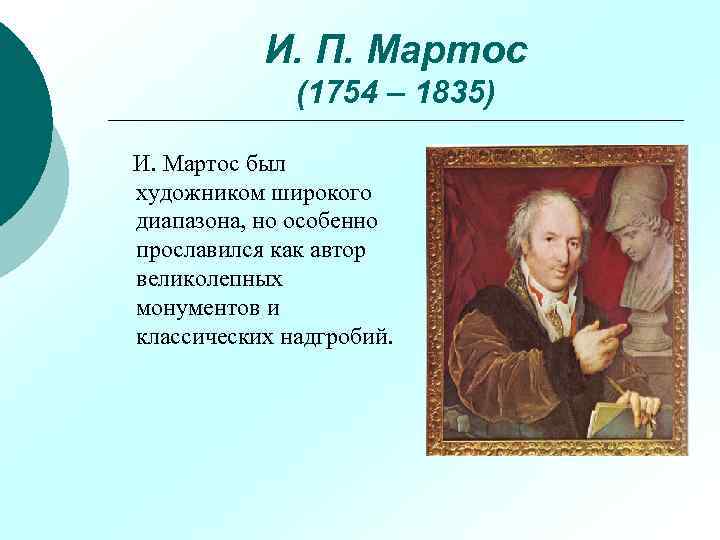 И. П. Мартос
(1754 – 1835)

И. Мартос был художником широкого диапазона, но особенно прославился как автор великолепных монументов и классических надгробий.